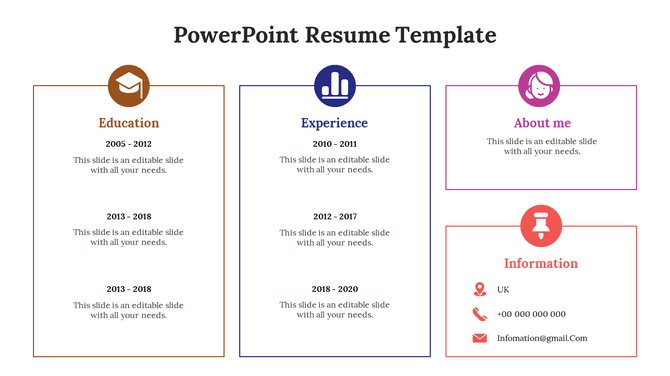 PowerPoint Resume Template

Education

2005 - 2012

This slide is an editable slide with all your needs.

2013 - 2018

This slide is an editable slide with all your needs.

2013 - 2018

This slide is an editable slide with all your needs.

Experience

2010 - 2011

This slide is an editable slide with all your needs.

2012 - 2017

This slide is an editable slide with all your needs.

2018 - 2020

This slide is an editable slide with all your needs.

About me

This slide is an editable slide with all your needs.

Information

UK

+00 000 000 000

Infomation@gmail.Com